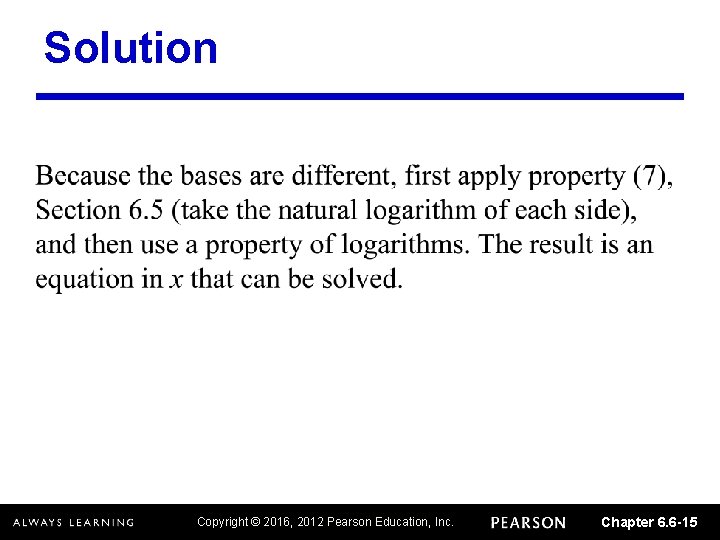 Solution

Because the bases are different, first apply property (7), Section 6.5 (take the natural logarithm of each side), and then use a property of logarithms. The result is an equation in $x$ that can be solved.

ALWAYS LEARNING Copyright © 2016, 2012 Pearson Education, Inc. PEARSON Chapter 6.6-15